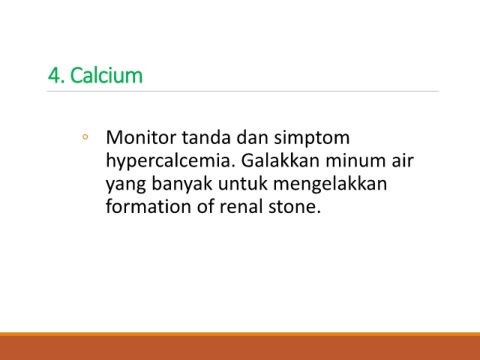 4. Calcium

◦ Monitor tanda dan simptom hypercalcemia. Galakkan minum air yang banyak untuk mengelakkan formation of renal stone.